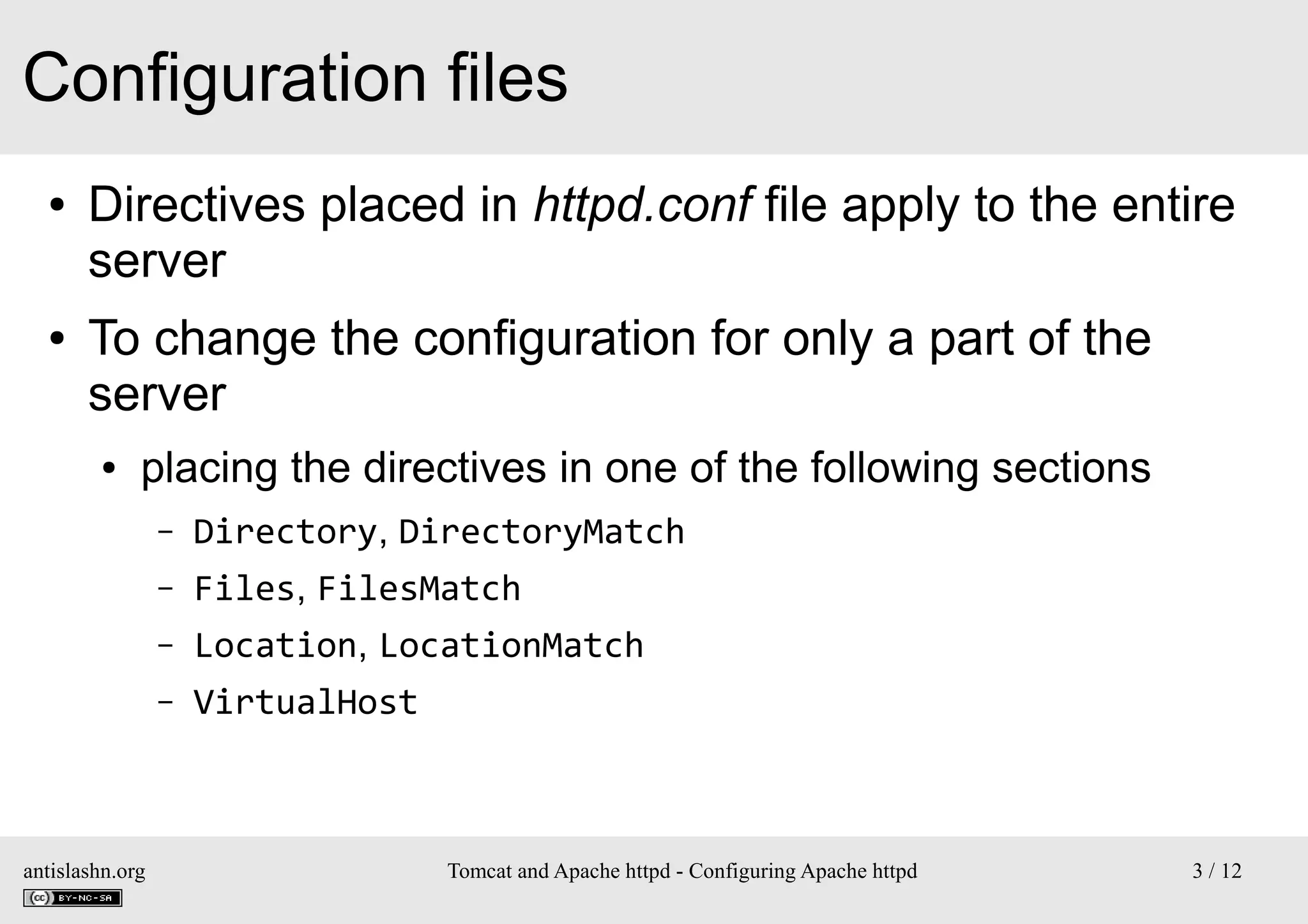 Configuration files

• Directives placed in httpd.conf file apply to the entire server

• To change the configuration for only a part of the server

• placing the directives in one of the following sections

– Directory, DirectoryMatch

– Files, FilesMatch

– Location, LocationMatch

– VirtualHost

antislashn.org

cc BY-NC-SA

Tomcat and Apache httpd - Configuring Apache httpd

3 / 12